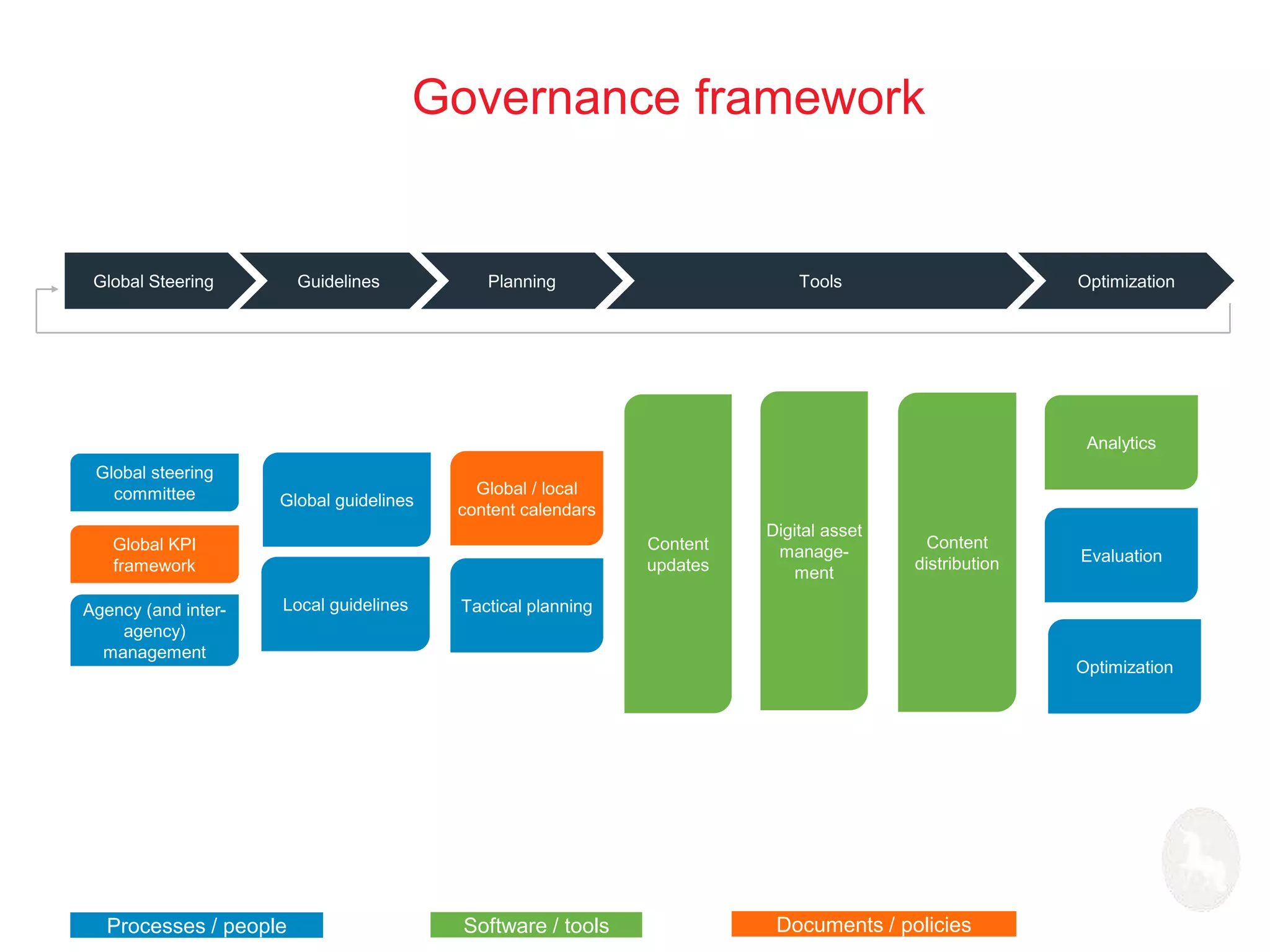 Governance framework

Global Steering

Guidelines

Planning

Tools

Optimization

Global steering committee

Global KPI framework

Agency (and inter-agency) management

Global guidelines

Local guidelines

Global / local content calendars

Tactical planning

Content updates

Digital asset management

Content distribution

Analytics

Evaluation

Optimization

Processes / people

Software / tools

Documents / policies